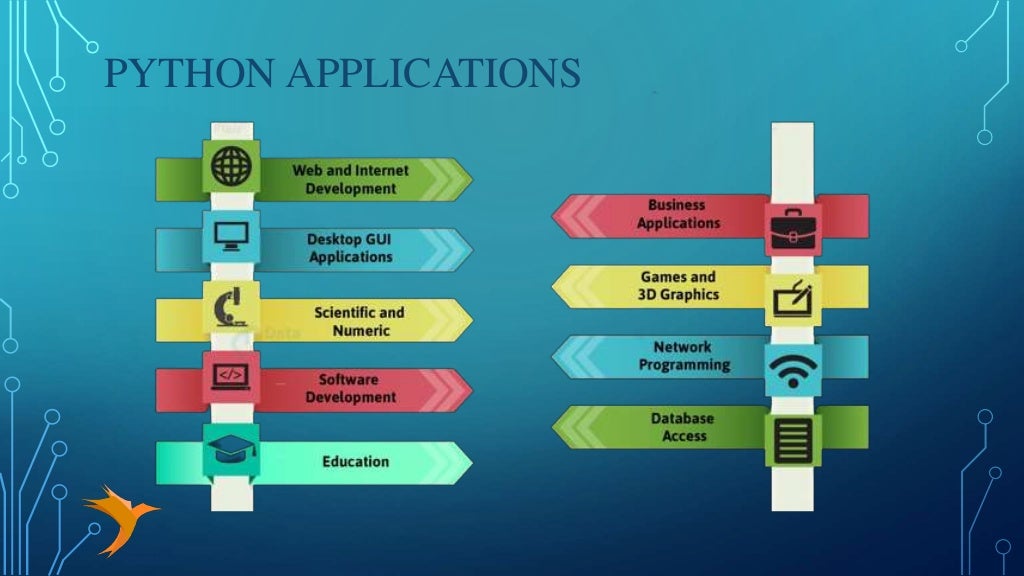 PYTHON APPLICATIONS

Web and Internet Development

Desktop GUI Applications

Scientific and Numeric

Software Development

Education

Business Applications

Games and 3D Graphics

Network Programming

Database Access